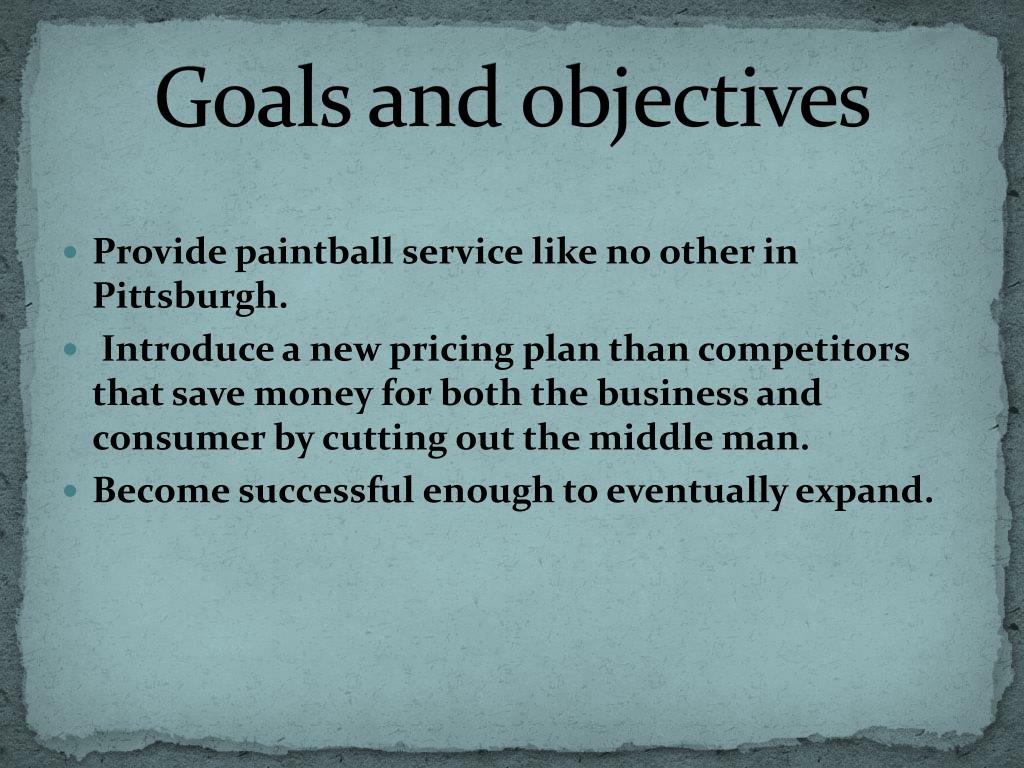 Goals and objectives

- Provide paintball service like no other in Pittsburgh.
- Introduce a new pricing plan than competitors that save money for both the business and consumer by cutting out the middle man.
- Become successful enough to eventually expand.